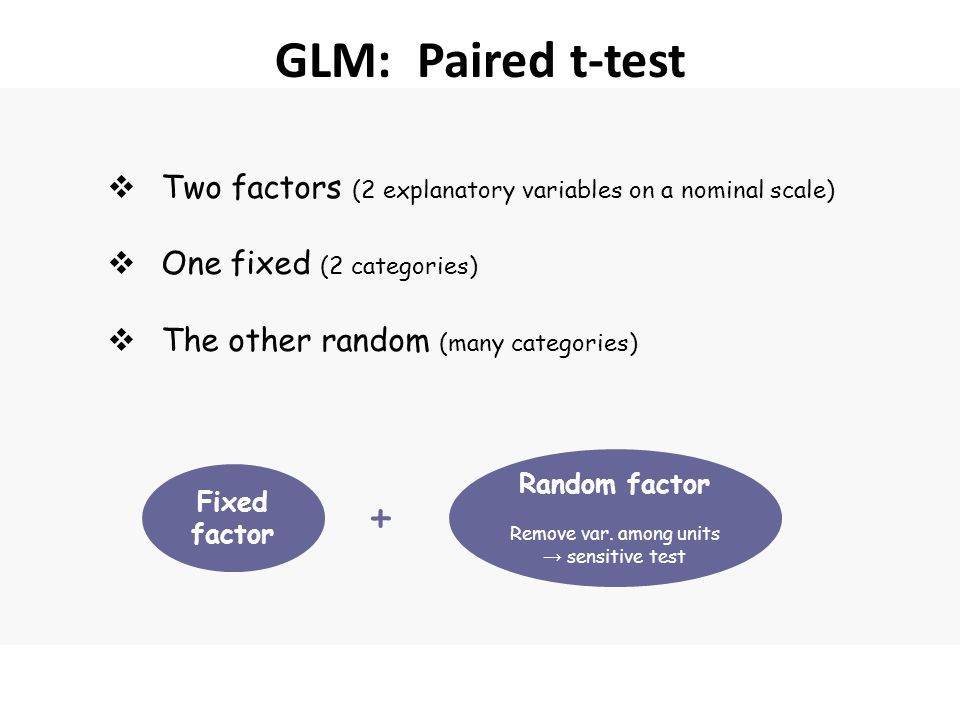 GLM: Paired t-test

❖ Two factors (2 explanatory variables on a nominal scale)

❖ One fixed (2 categories)

❖ The other random (many categories)

Fixed factor

+

Random factor

Remove var. among units → sensitive test